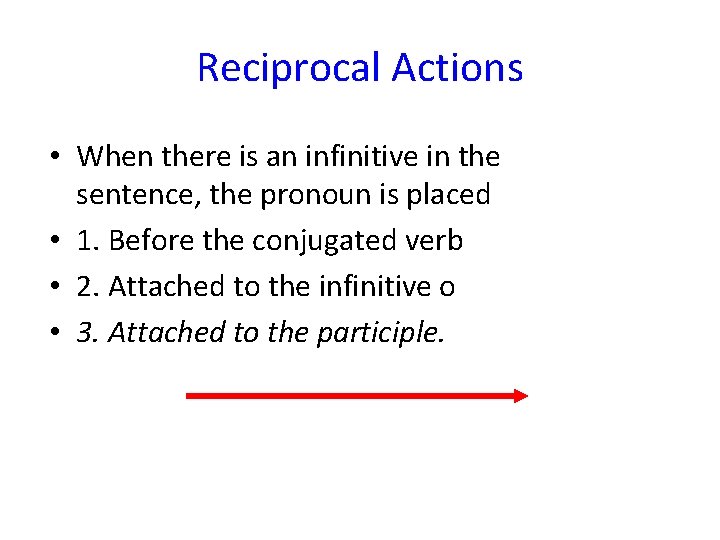 Reciprocal Actions

• When there is an infinitive in the sentence, the pronoun is placed
• 1. Before the conjugated verb
• 2. Attached to the infinitive o
• 3. Attached to the participle.